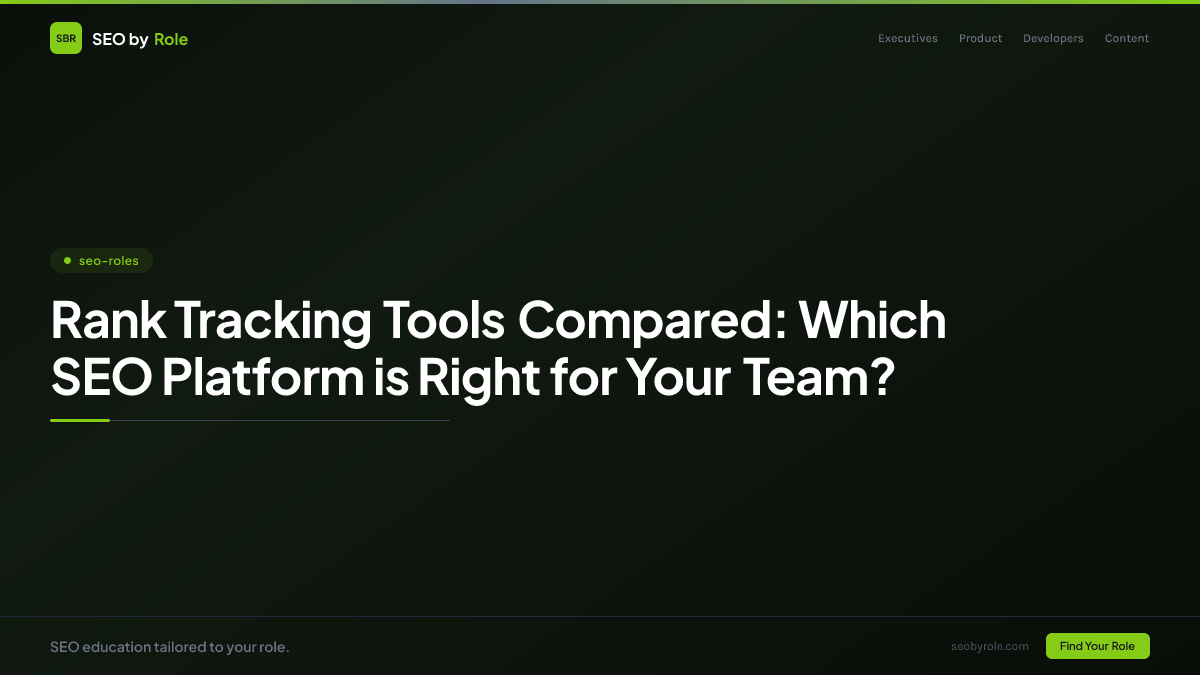 SBR SEO by Role

Executives Product Developers Content

seo-roles

Rank Tracking Tools Compared: Which SEO Platform is Right for Your Team?

SEO education tailored to your role.

seobyrole.com

Find Your Role